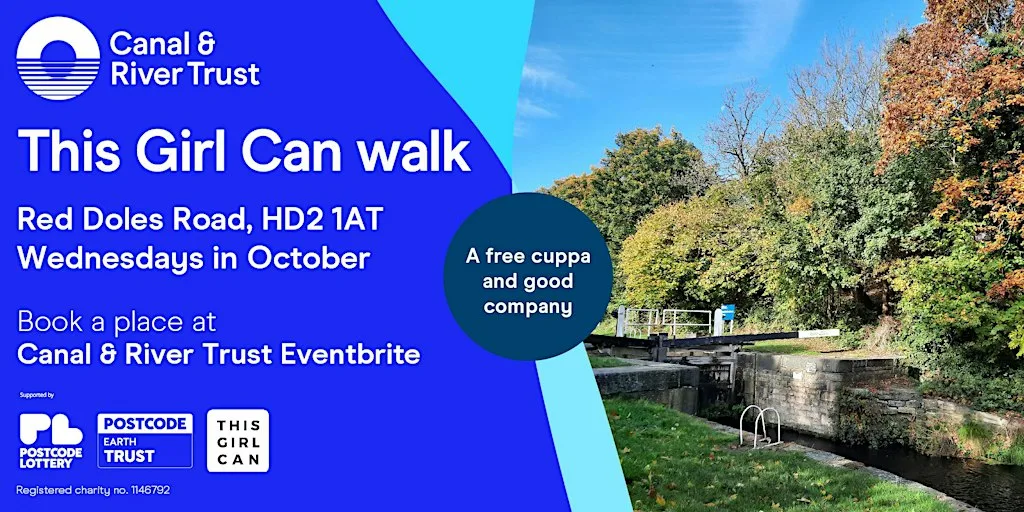 Canal & River Trust

This Girl Can walk

Red Doles Road, HD2 1AT
Wednesdays in October

Book a place at
Canal & River Trust Eventbrite

A free cuppa and good company

Supported by

POSTCODE LOTTERY

POSTCODE EARTH TRUST

THIS GIRL CAN

Registered charity no. 1146792